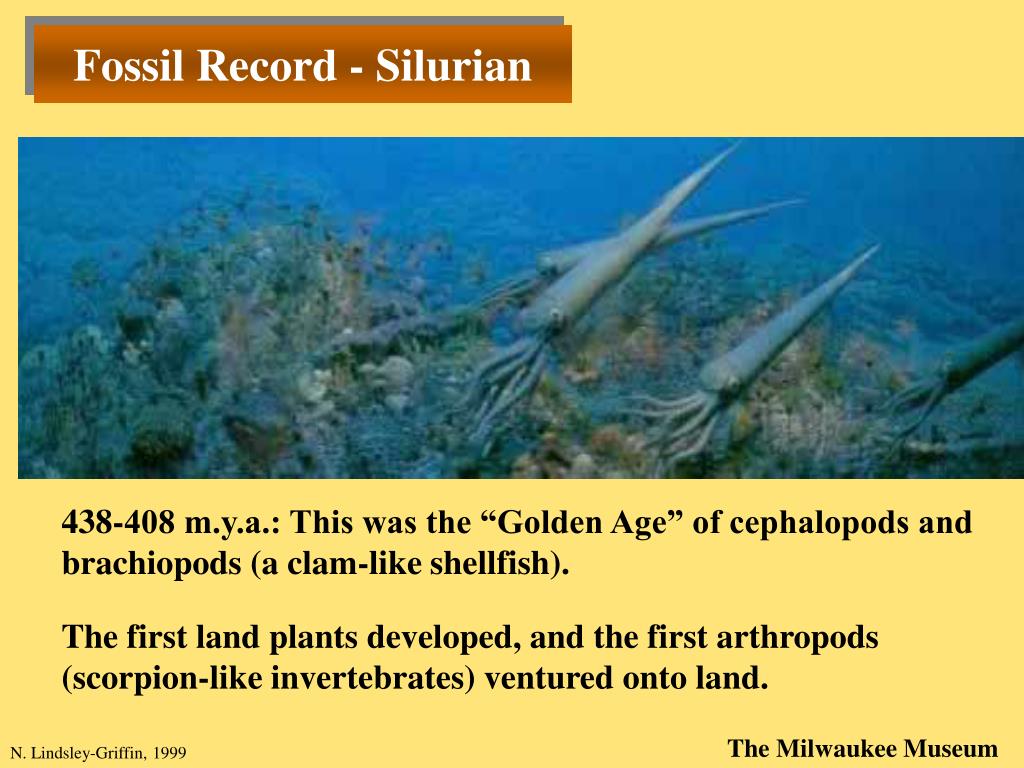 Fossil Record - Silurian

438-408 m.y.a.: This was the “Golden Age” of cephalopods and brachiopods (a clam-like shellfish).

The first land plants developed, and the first arthropods (scorpion-like invertebrates) ventured onto land.

N. Lindsley-Griffin, 1999

The Milwaukee Museum